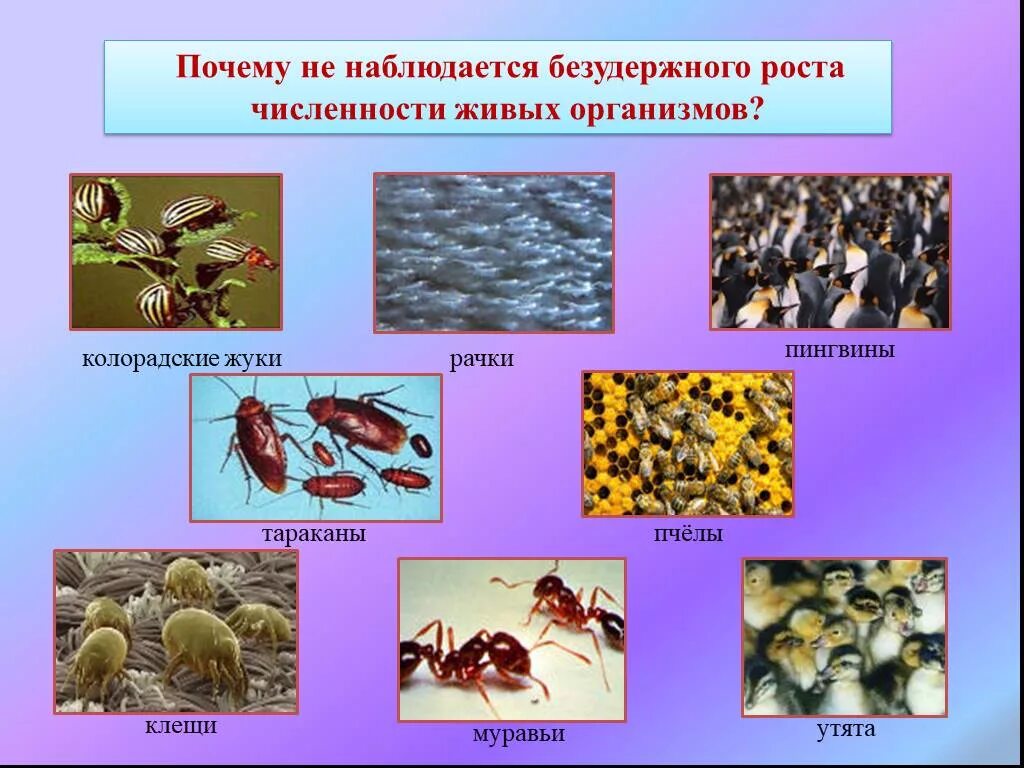 Почему не наблюдается безудержного роста численности живых организмов?

колорадские жуки

рачки

пингвины

тараканы

пчёлы

клещи

муравьи

утята